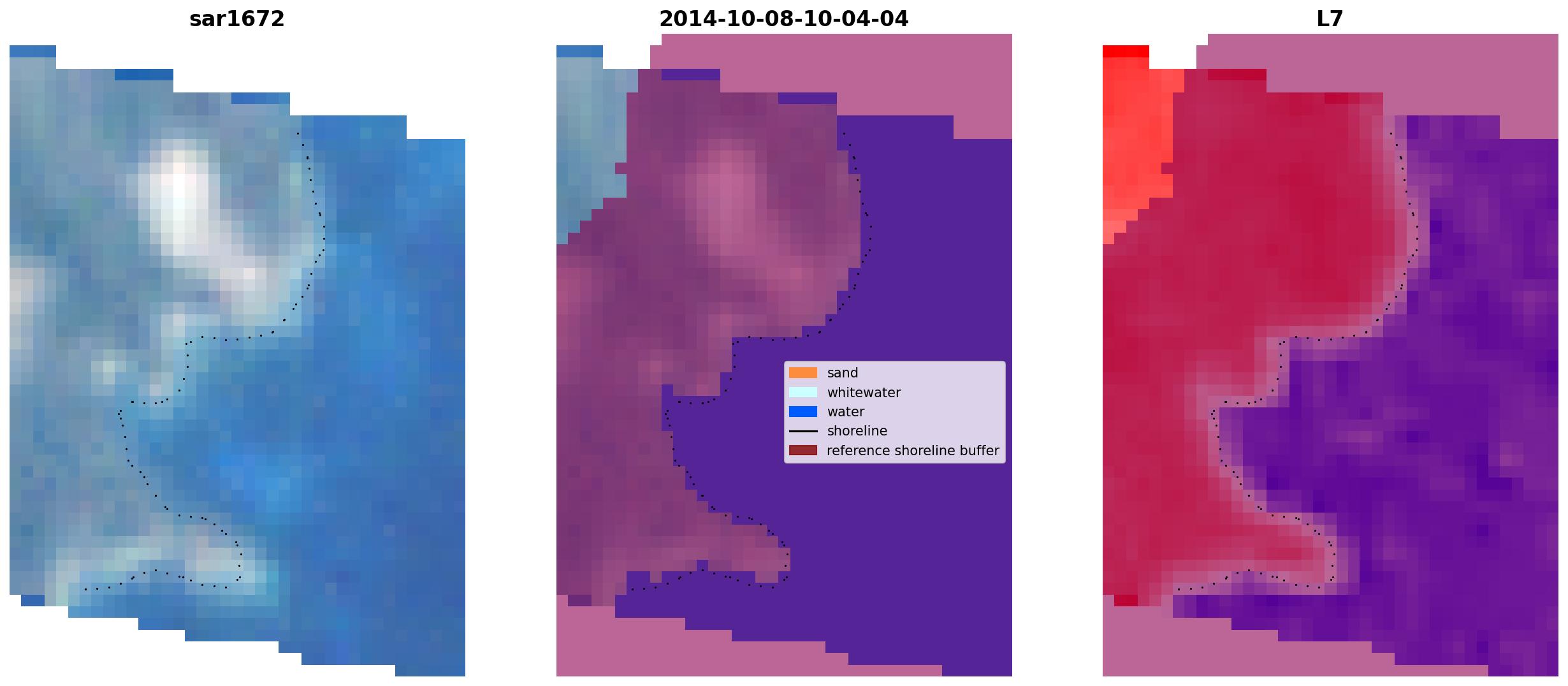 sar1672

2014-10-08-10-04-04

sand
whitewater
water
shoreline
reference shoreline buffer

L7